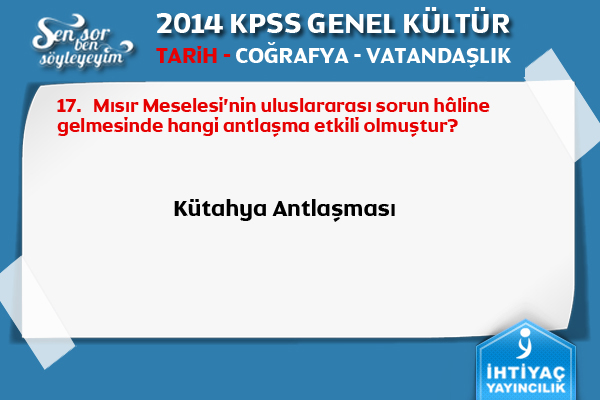 Sen sor ben söyleyeyim

2014 KPSS GENEL KÜLTÜR

TARİH - COĞRAFYA - VATANDAŞLIK

17. Mısır Meselesi'nin uluslararası sorun hâline gelmesinde hangi antlaşma etkili olmuştur?

Kütahya Antlaşması

İHTİYAÇ YAYINCILIK